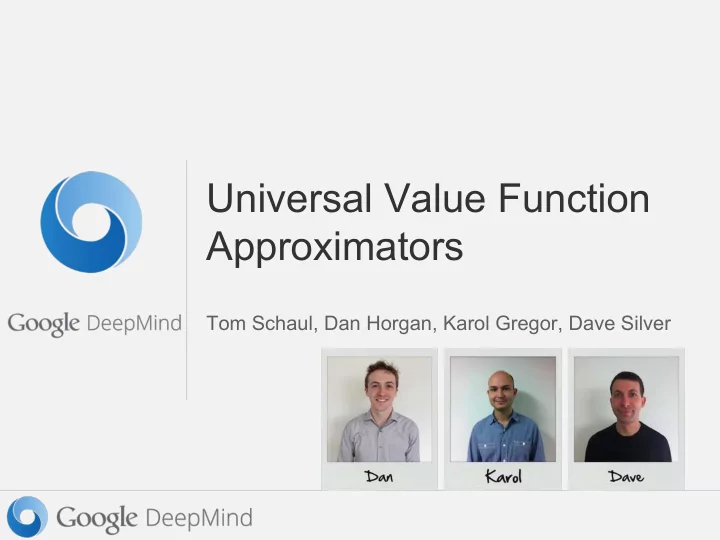 Google DeepMind

Universal Value Function Approximators

Tom Schaul, Dan Horgan, Karol Gregor, Dave Silver

Dan

Karol

Dave

Google DeepMind